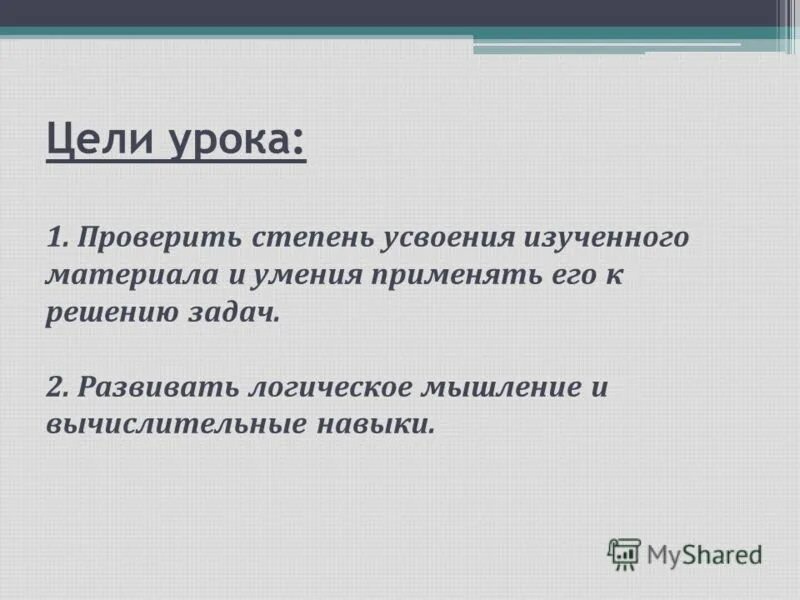 Цели урока:

1. Проверить степень усвоения изученного материала и умения применять его к решению задач.

2. Развивать логическое мышление и вычислительные навыки.

MyShared